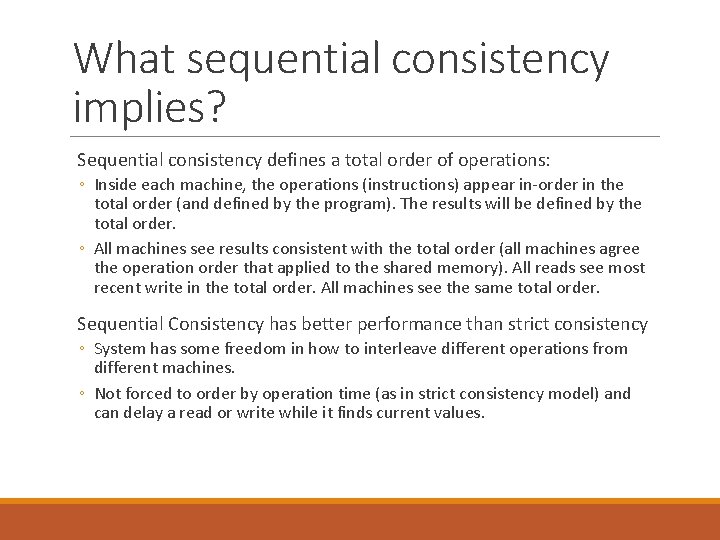 What sequential consistency implies?

Sequential consistency defines a total order of operations:

◦ Inside each machine, the operations (instructions) appear in-order in the total order (and defined by the program). The results will be defined by the total order.

◦ All machines see results consistent with the total order (all machines agree the operation order that applied to the shared memory). All reads see most recent write in the total order. All machines see the same total order.

Sequential Consistency has better performance than strict consistency

◦ System has some freedom in how to interleave different operations from different machines.

◦ Not forced to order by operation time (as in strict consistency model) and can delay a read or write while it finds current values.